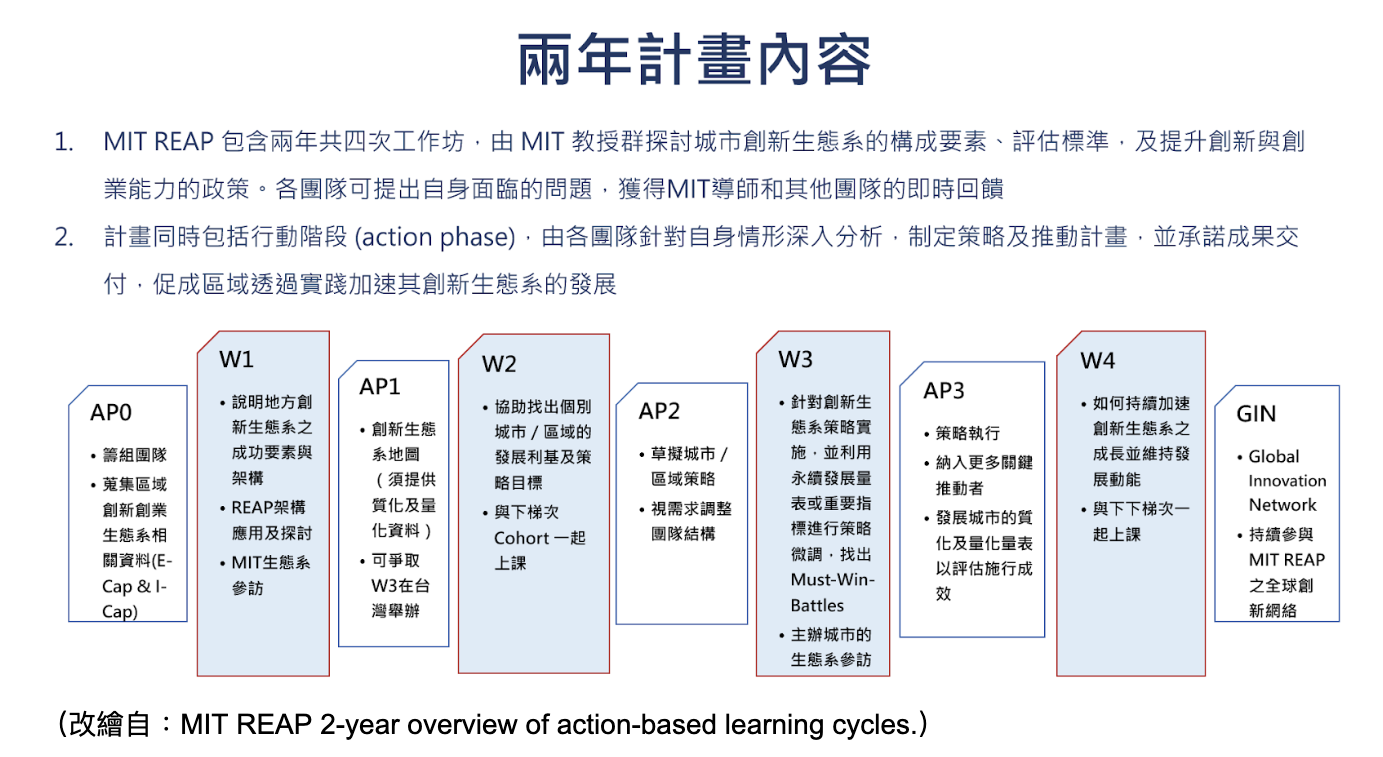 兩年計畫內容

1. MIT REAP 包含兩年共四次工作坊，由 MIT 教授群探討城市創新生態系的構成要素、評估標準，及提升創新與創業能力的政策。各團隊可提出自身面臨的問題，獲得MIT導師和其他團隊的即時回饋

2. 計畫同時包括行動階段 (action phase)，由各團隊針對自身情形深入分析，制定策略及推動計畫，並承諾成果交付，促成區域透過實踐加速其創新生態系的發展

AP0
• 籌組團隊
• 蒐集區域創新創業生態系相關資料(E-Cap & I-Cap)

W1
• 說明地方創新生態系之成功要素與架構
• REAP架構應用及探討
• MIT生態系參訪

AP1
• 創新生態系地圖（須提供質化及量化資料）
• 可爭取W3在台灣舉辦

W2
• 協助找出個別城市 / 區域的發展利基及策略目標
• 與下梯次Cohort 一起上課

AP2
• 草擬城市 / 區域策略
• 視需求調整團隊結構

W3
• 針對創新生態系策略實施，並利用永續發展量表或重要指標進行策略微調，找出Must-Win-Battles
• 主辦城市的生態系參訪

AP3
• 策略執行
• 納入更多關鍵推動者
• 發展城市的質化及量化量表以評估施行成效

W4
• 如何持續加速創新生態系之成長並維持發展動能
• 與下下梯次一起上課

GIN
• Global Innovation Network
• 持續參與MIT REAP之全球創新網絡

（改繪自：MIT REAP 2-year overview of action-based learning cycles.）